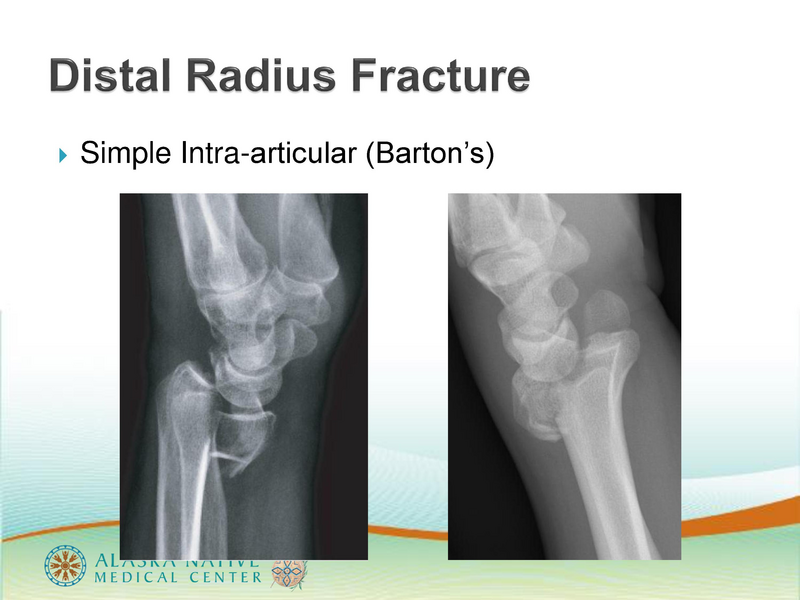 Distal Radius Fracture

Simple Intra-articular (Barton's)

ALASKA NATIVE
MEDICAL CENTER